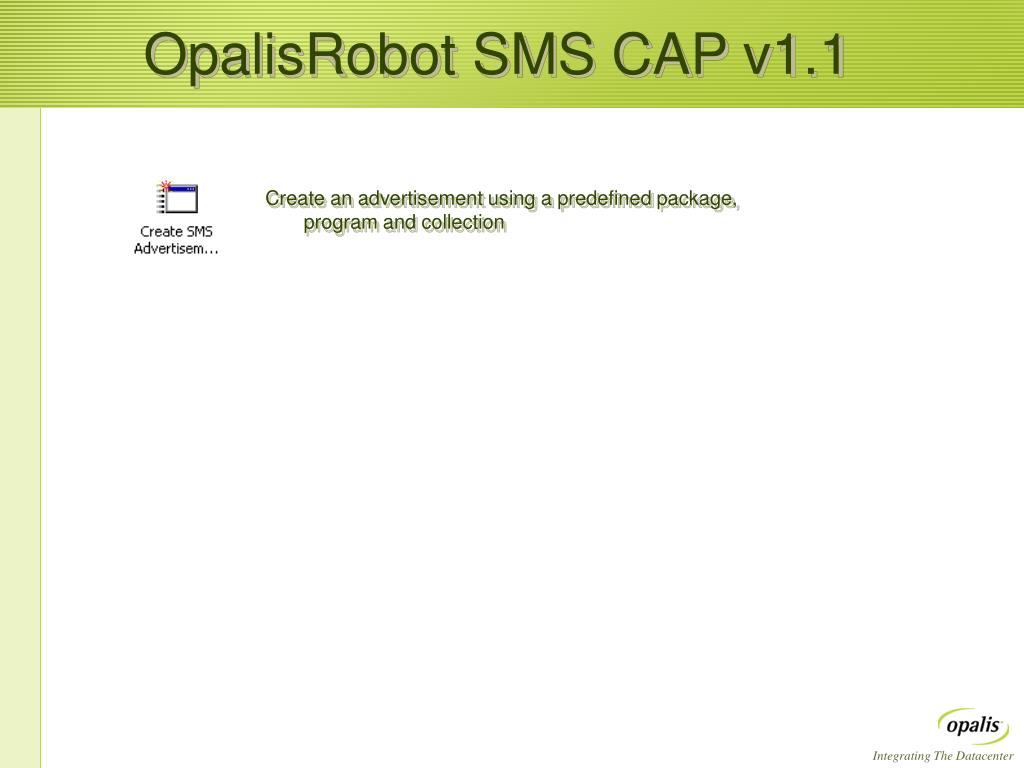 OpalisRobot SMS CAP v1.1

Create SMS Advertisem...

Create an advertisement using a predefined package, program and collection

opalis

Integrating The Datacenter